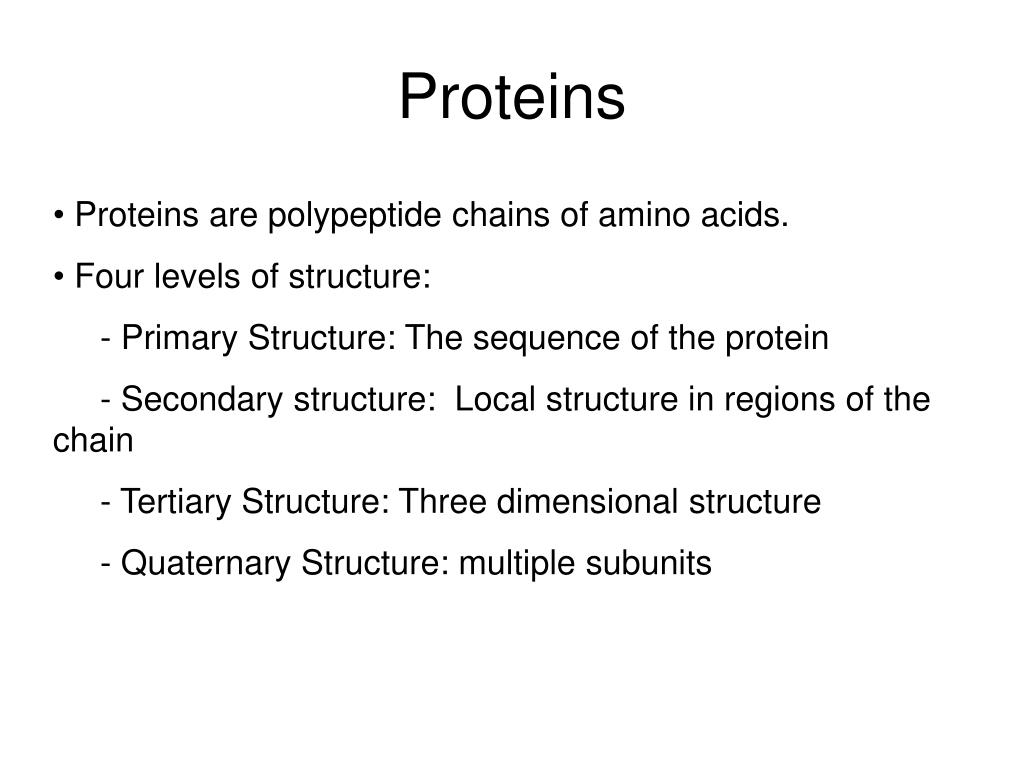 Proteins

• Proteins are polypeptide chains of amino acids.

• Four levels of structure:

- Primary Structure: The sequence of the protein

- Secondary structure: Local structure in regions of the chain

- Tertiary Structure: Three dimensional structure

- Quaternary Structure: multiple subunits